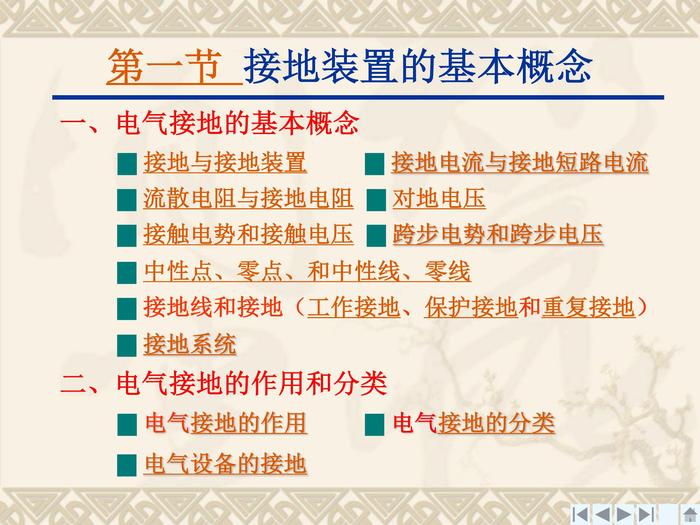 第一节 接地装置的基本概念

一、电气接地的基本概念

■ 接地与接地装置 ■ 接地电流与接地短路电流

■ 流散电阻与接地电阻 ■ 对地电压

■ 接触电势和接触电压 ■ 跨步电势和跨步电压

■ 中性点、零点、和中性线、零线

■ 接地线和接地（工作接地、保护接地和重复接地）

■ 接地系统

二、电气接地的作用和分类

■ 电气接地的作用 ■ 电气接地的分类

■ 电气设备的接地